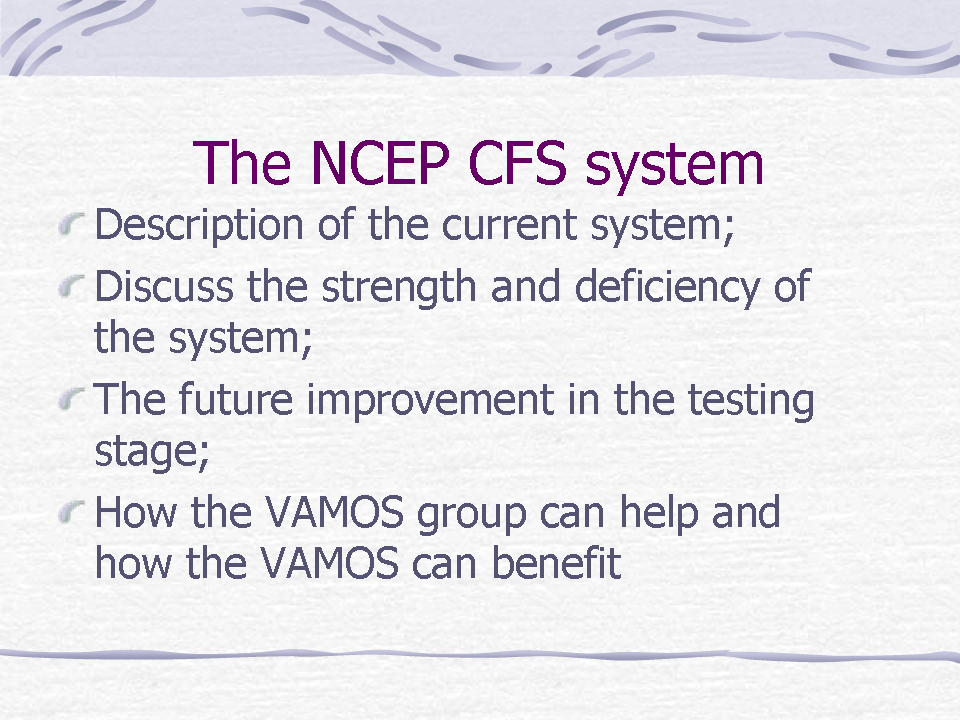 The NCEP CFS system

Description of the current system;

Discuss the strength and deficiency of the system;

The future improvement in the testing stage;

How the VAMOS group can help and how the VAMOS can benefit